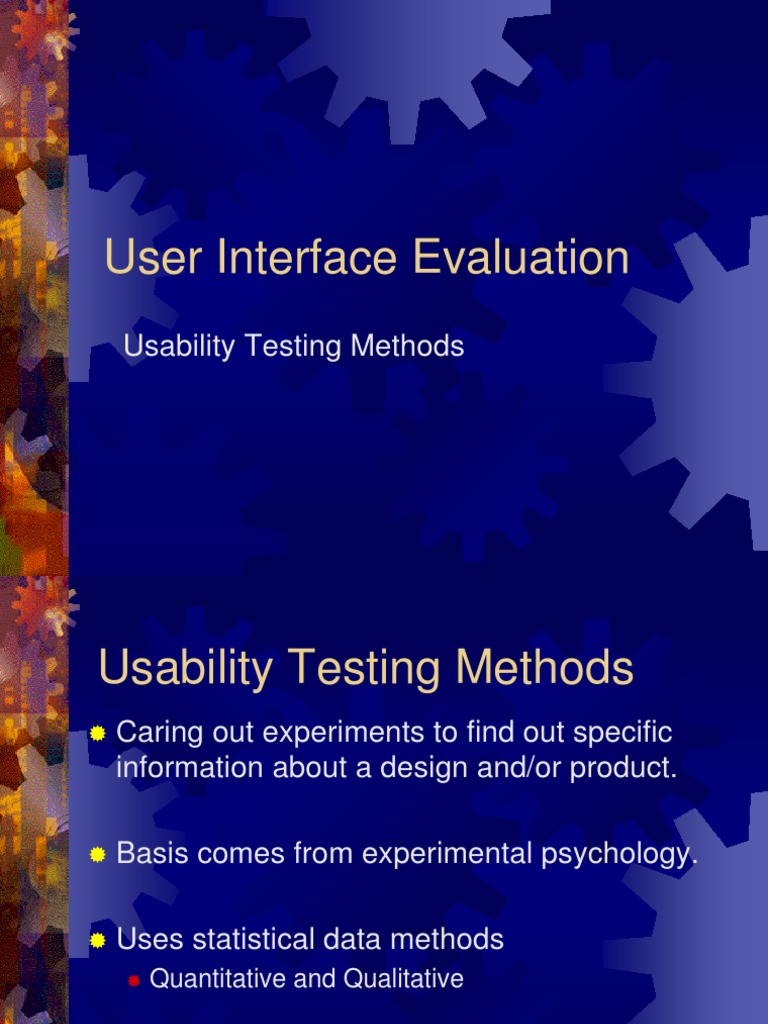 User Interface Evaluation

Usability Testing Methods

Usability Testing Methods

Caring out experiments to find out specific information about a design and/or product.

Basis comes from experimental psychology.

Uses statistical data methods

Quantitative and Qualitative